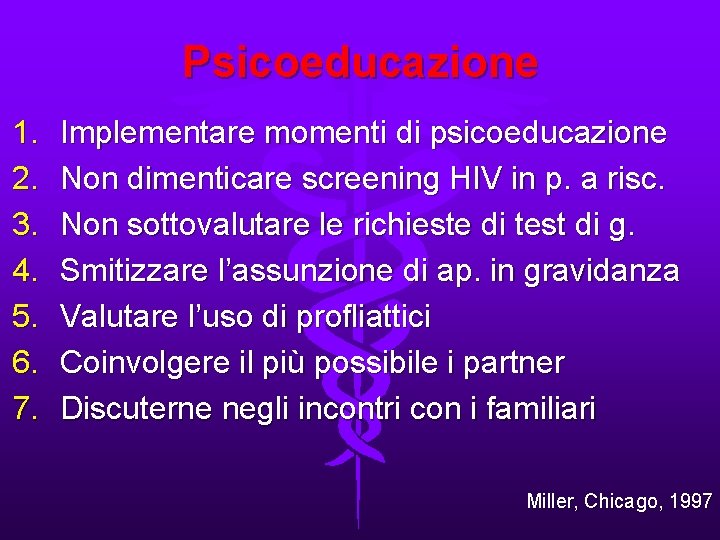 Psicoeducazione

1. Implementare momenti di psicoeducazione
2. Non dimenticare screening HIV in p. a risc.
3. Non sottovalutare le richieste di test di g.
4. Smitizzare l'assunzione di ap. in gravidanza
5. Valutare l'uso di profliattici
6. Coinvolgere il più possibile i partner
7. Discuterne negli incontri con i familiari

Miller, Chicago, 1997